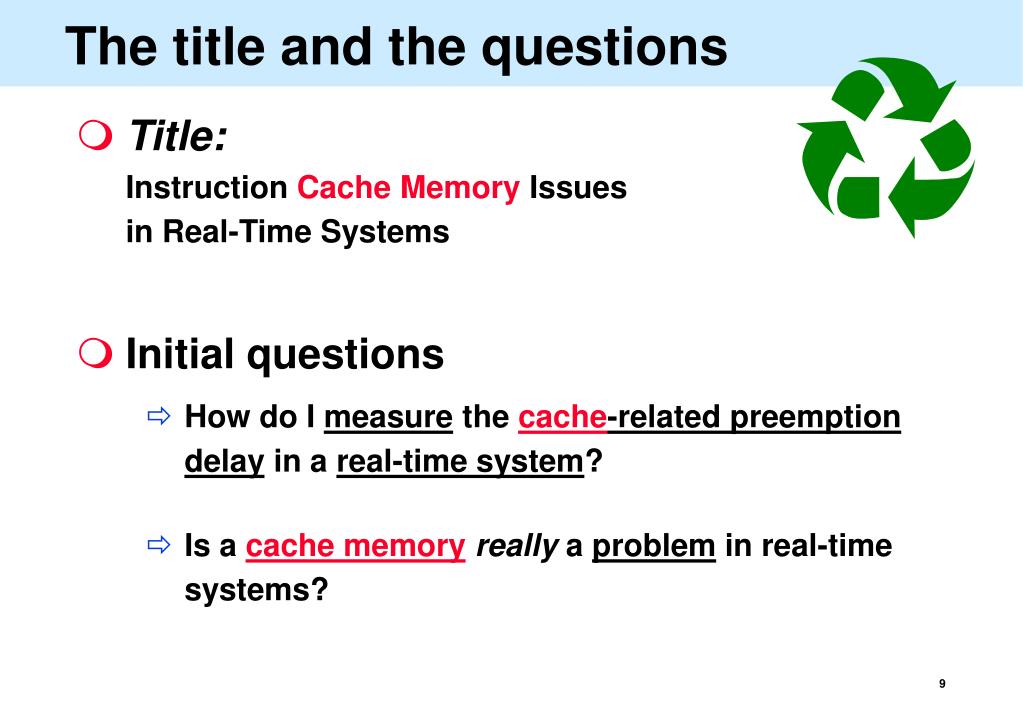 The title and the questions

Title:
Instruction Cache Memory Issues in Real-Time Systems

Initial questions

How do I measure the cache-related preemption delay in a real-time system?

Is a cache memory really a problem in real-time systems?

9